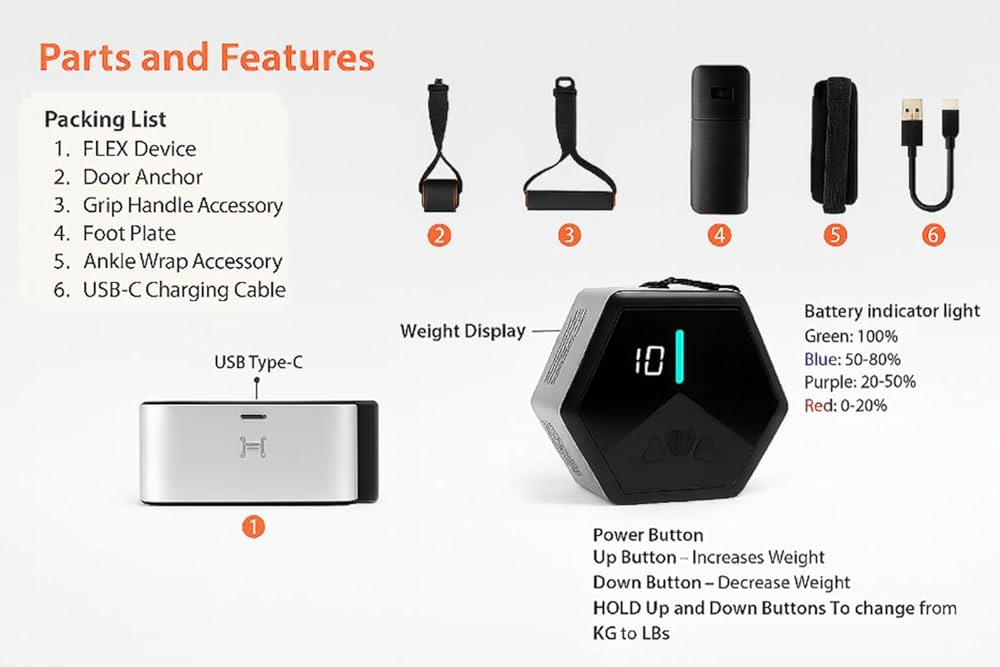 Parts and Features

Packing List
1. FLEX Device
2. Door Anchor
3. Grip Handle Accessory
4. Foot Plate
5. Ankle Wrap Accessory
6. USB-C Charging Cable

2 3 4 5 6

USB Type-C

1

Weight Display

10

Battery indicator light
Green: 100%
Blue: 50-80%
Purple: 20-50%
Red: 0-20%

Power Button
Up Button – Increases Weight
Down Button – Decrease Weight
HOLD Up and Down Buttons To change from KG to LBs